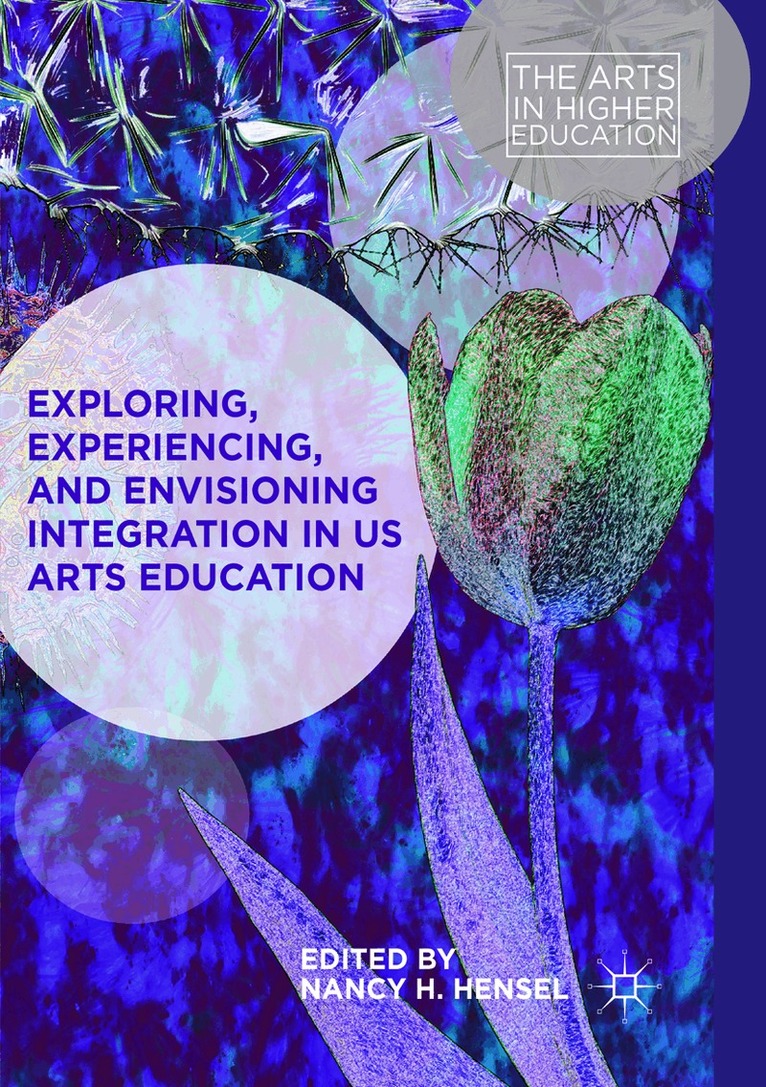 THE ARTS IN HIGHER EDUCATION

EXPLORING, EXPERIENCING, AND ENVISIONING INTEGRATION IN US ARTS EDUCATION

EDITED BY
NANCY H. HENSEL